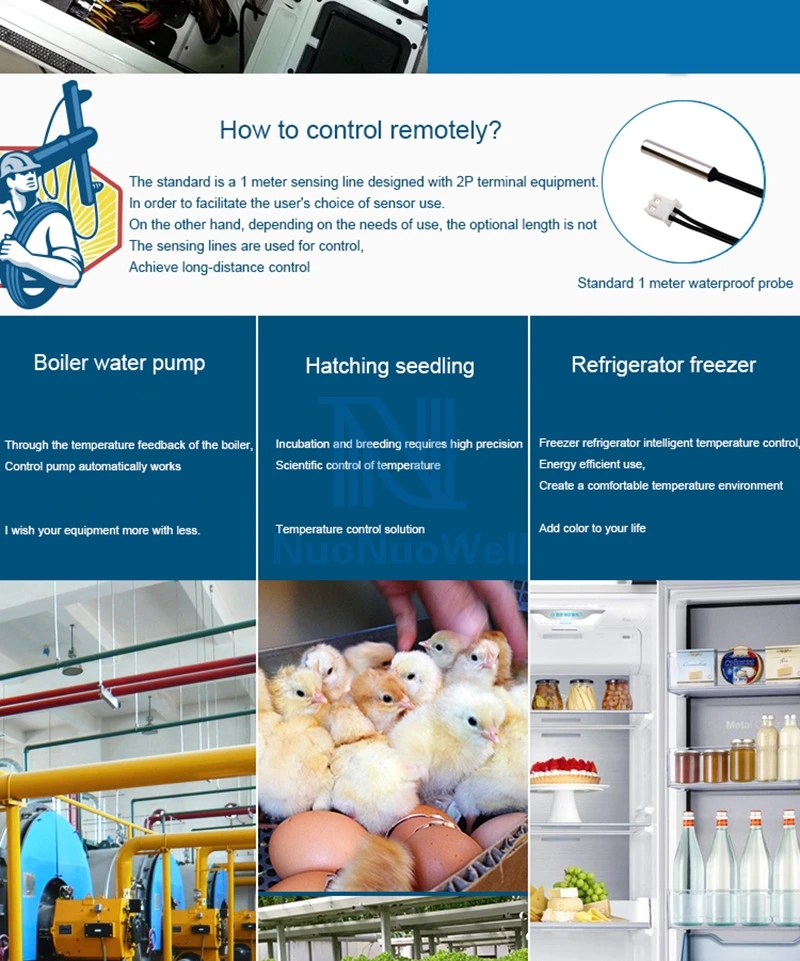 How to control remotely?

The standard is a 1 meter sensing line designed with 2P terminal equipment. In order to facilitate the user's choice of sensor use. On the other hand, depending on the needs of use, the optional length is not The sensing lines are used for control, Achieve long-distance control

Standard 1 meter waterproof probe

Boiler water pump

Through the temperature feedback of the boiler, Control pump automatically works

I wish your equipment more with less.

Hatching seedling

Incubation and breeding requires high precision Scientific control of temperature

Temperature control solution

NuoNuoWell

Refrigerator freezer

Freezer refrigerator intelligent temperature control, Energy efficient use, Create a comfortable temperature environment

Add color to your life

Metal C